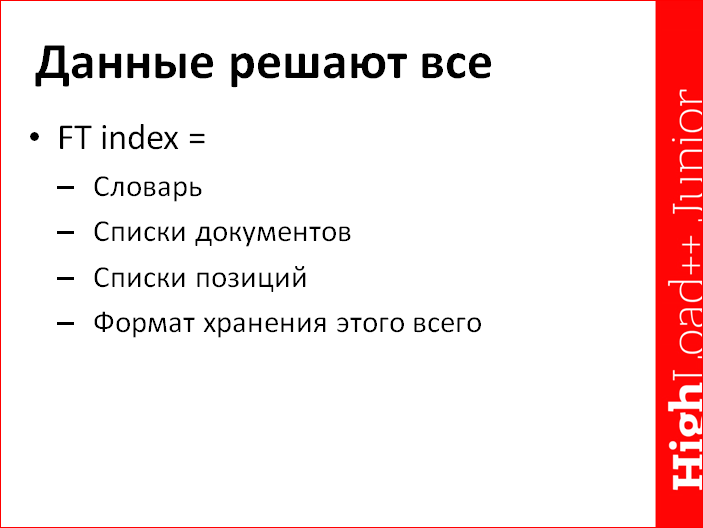 Данные решают все

• FT index =
  – Словарь
  – Списки документов
  – Списки позиций
  – Формат хранения этого всего

HighLoad++ Junior